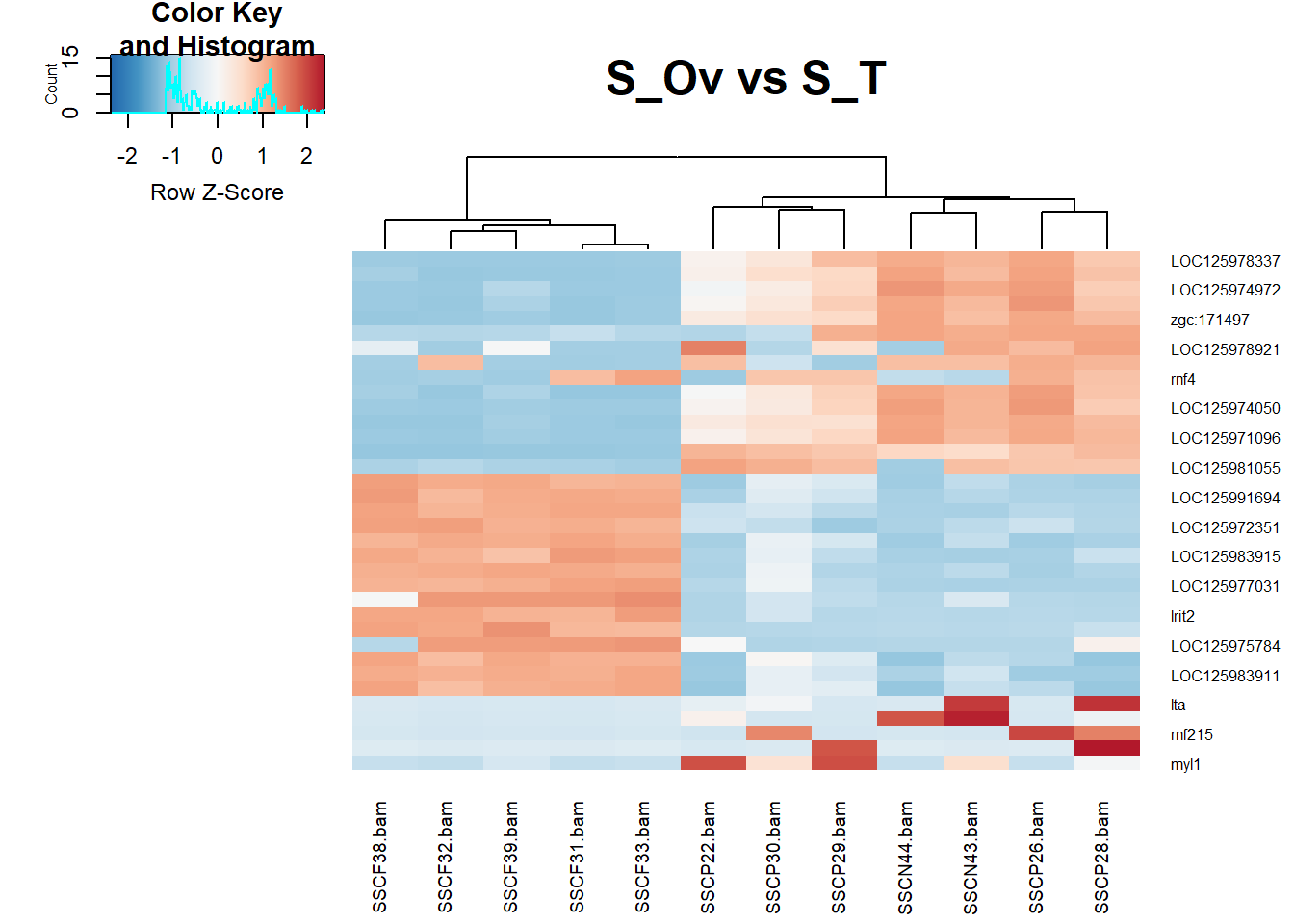 Color Key and Histogram

Count

0 15

-2 -1 0 1 2

Row Z-Score

S_Ov vs S_T

LOC125978337
LOC125974972
zgc:171497
LOC125978921
rnf4
LOC125974050
LOC125971096
LOC125981055
LOC125991694
LOC125972351
LOC125983915
LOC125977031
lrit2
LOC125975784
LOC125983911
lta
rnf215
myl1

SSCF38.bam
SSCF32.bam
SSCF39.bam
SSCF31.bam
SSCF33.bam
SSCP22.bam
SSCP30.bam
SSCP29.bam
SSCN44.bam
SSCN43.bam
SSCP26.bam
SSCP28.bam